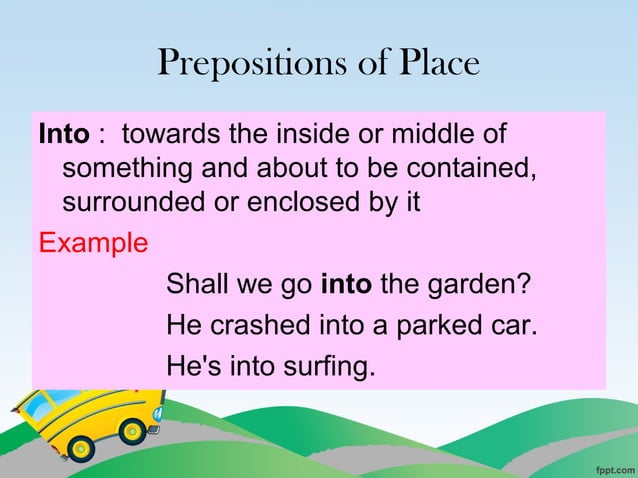 Prepositions of Place

Into : towards the inside or middle of something and about to be contained, surrounded or enclosed by it

Example

Shall we go into the garden?

He crashed into a parked car.

He's into surfing.

fppt.com